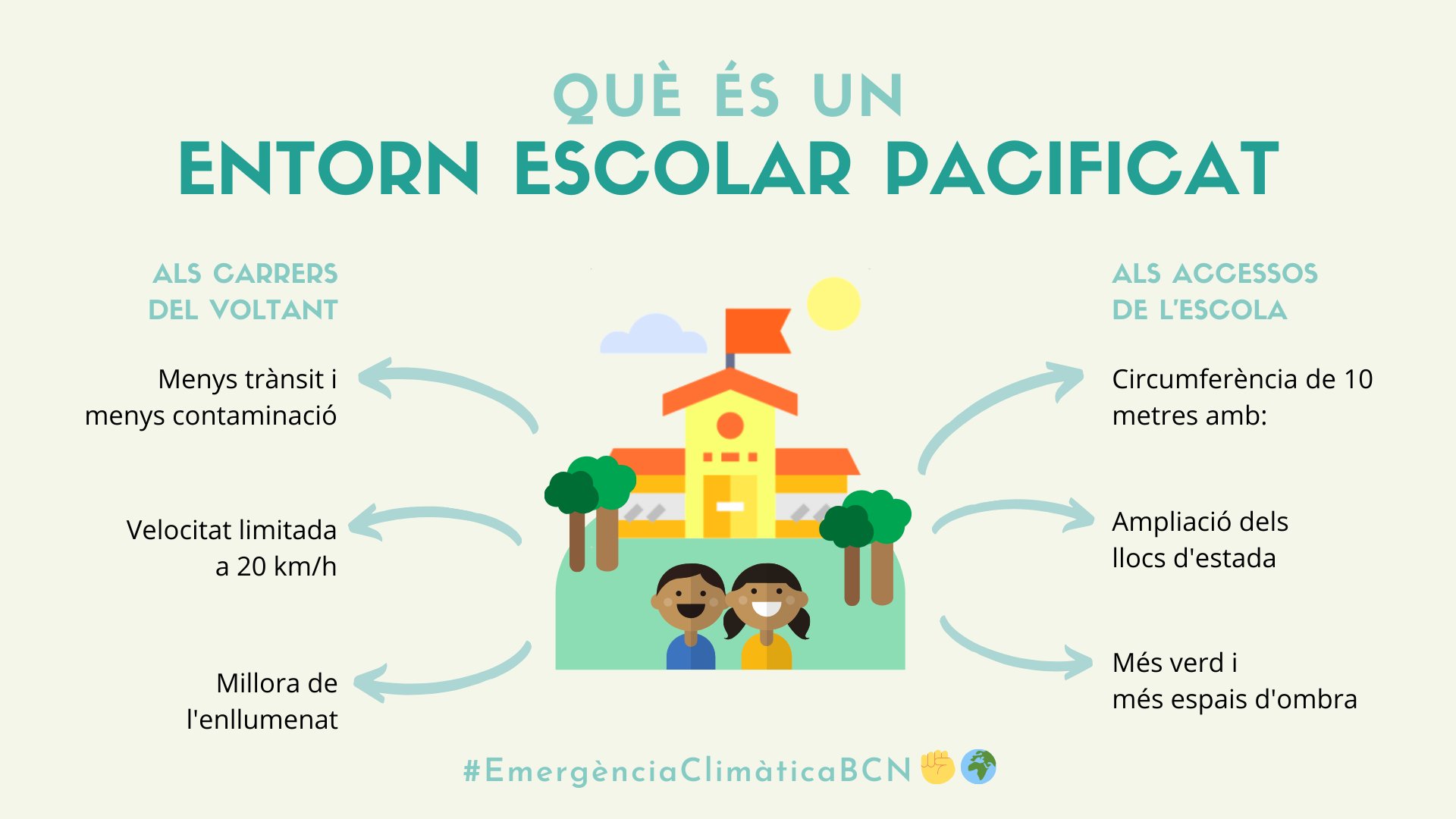 QUÈ ÉS UN
ENTORN ESCOLAR PACIFICAT

ALS CARRERS DEL VOLTANT

Menys trànsit i menys contaminació

Velocitat limitada a 20 km/h

Millora de l'enllumenat

ALS ACCESSOS DE L'ESCOLA

Circumferència de 10 metres amb:

Ampliació dels llocs d'estada

Més verd i més espais d'ombra

#EmergènciaClimàticaBCN ✊🌍